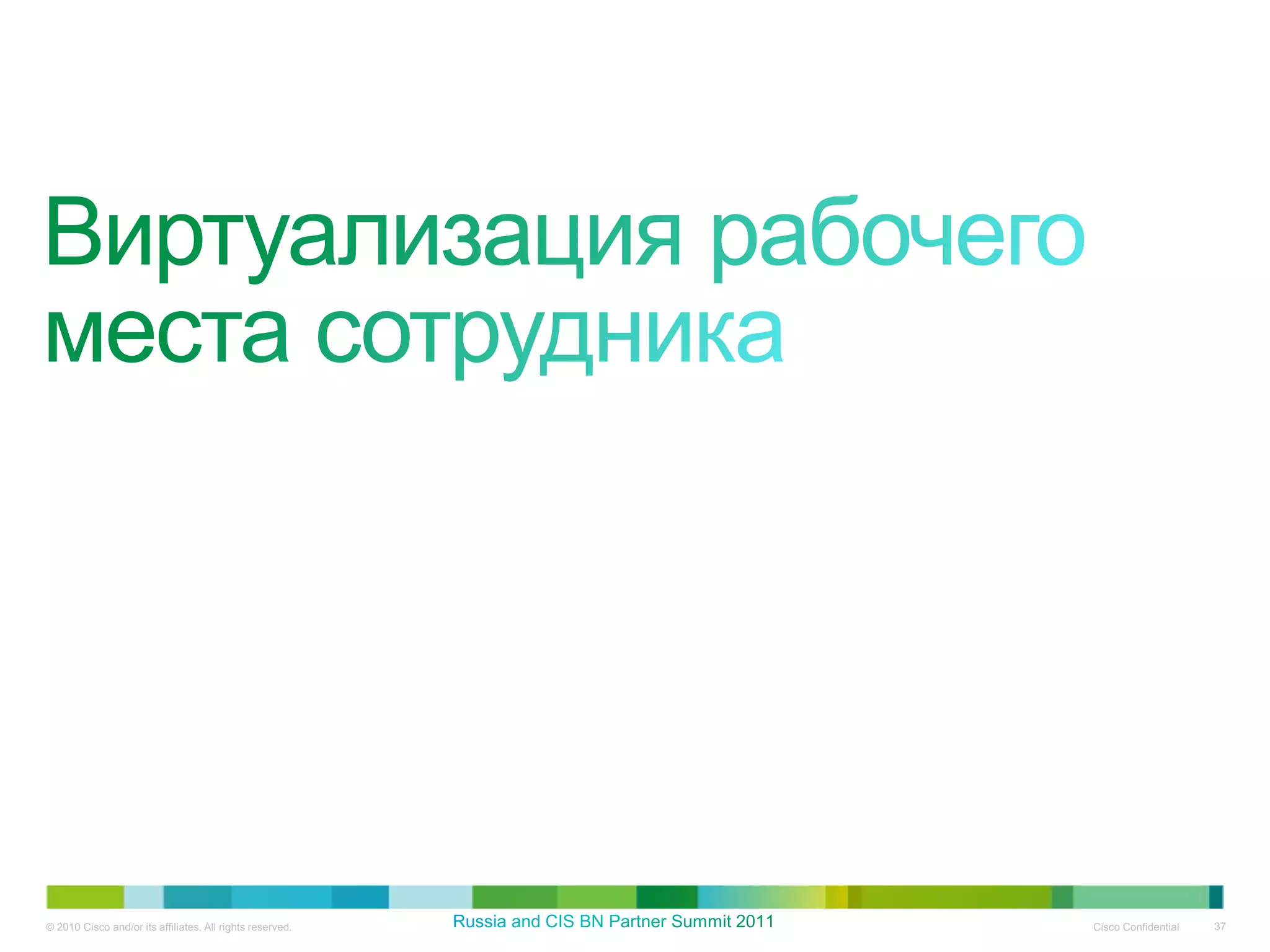 Виртуализация рабочего места сотрудника

© 2010 Cisco and/or its affiliates. All rights reserved.

Russia and CIS BN Partner Summit 2011

Cisco Confidential

37